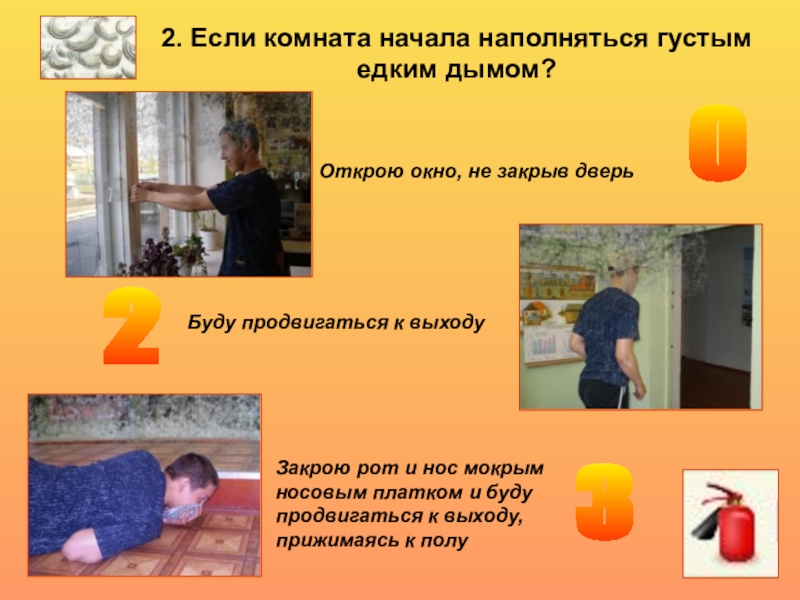 2. Если комната начала наполняться густым едким дымом?

Открою окно, не закрыв дверь

0

2

Буду продвигаться к выходу

Закрою рот и нос мокрым носовым платком и буду продвигаться к выходу, прижимаясь к полу

3